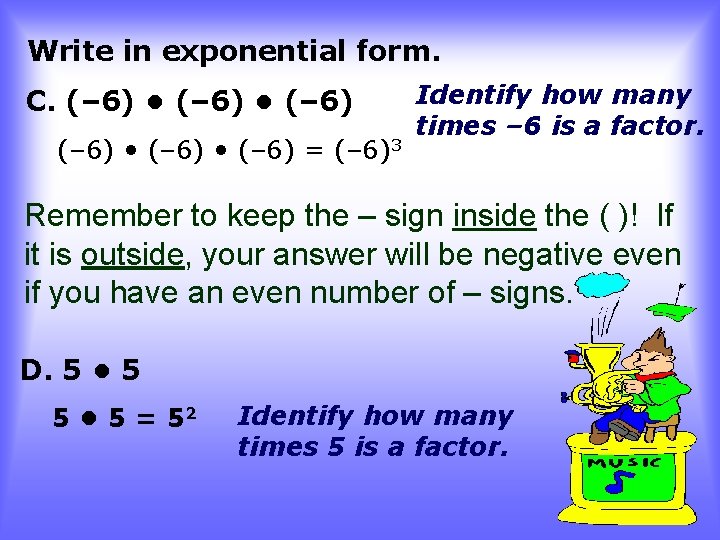 Write in exponential form.

C. $(-6) \bullet (-6) \bullet (-6)$

Identify how many times –6 is a factor.

$(-6) \bullet (-6) \bullet (-6) = (-6)^3$

Remember to keep the – sign inside the ( )! If it is outside, your answer will be negative even if you have an even number of – signs.

D. $5 \bullet 5$

$5 \bullet 5 = 5^2$

Identify how many times 5 is a factor.

MUSIC